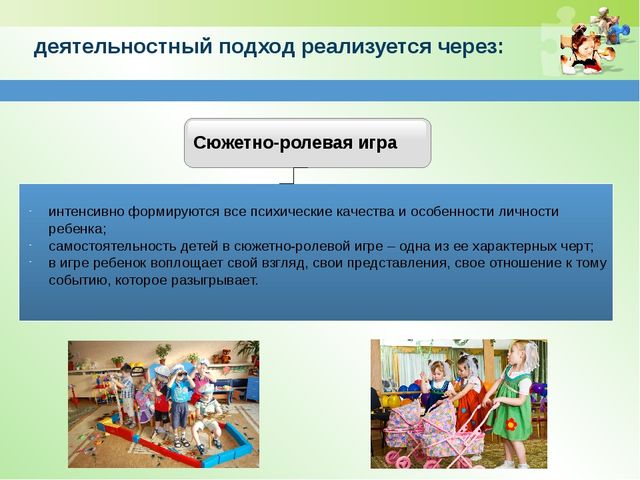 деятельностный подход реализуется через:

Сюжетно-ролевая игра

· интенсивно формируются все психические качества и особенности личности ребенка;
· самостоятельность детей в сюжетно-ролевой игре – одна из ее характерных черт;
· в игре ребенок воплощает свой взгляд, свои представления, свое отношение к тому событию, которое разыгрывает.